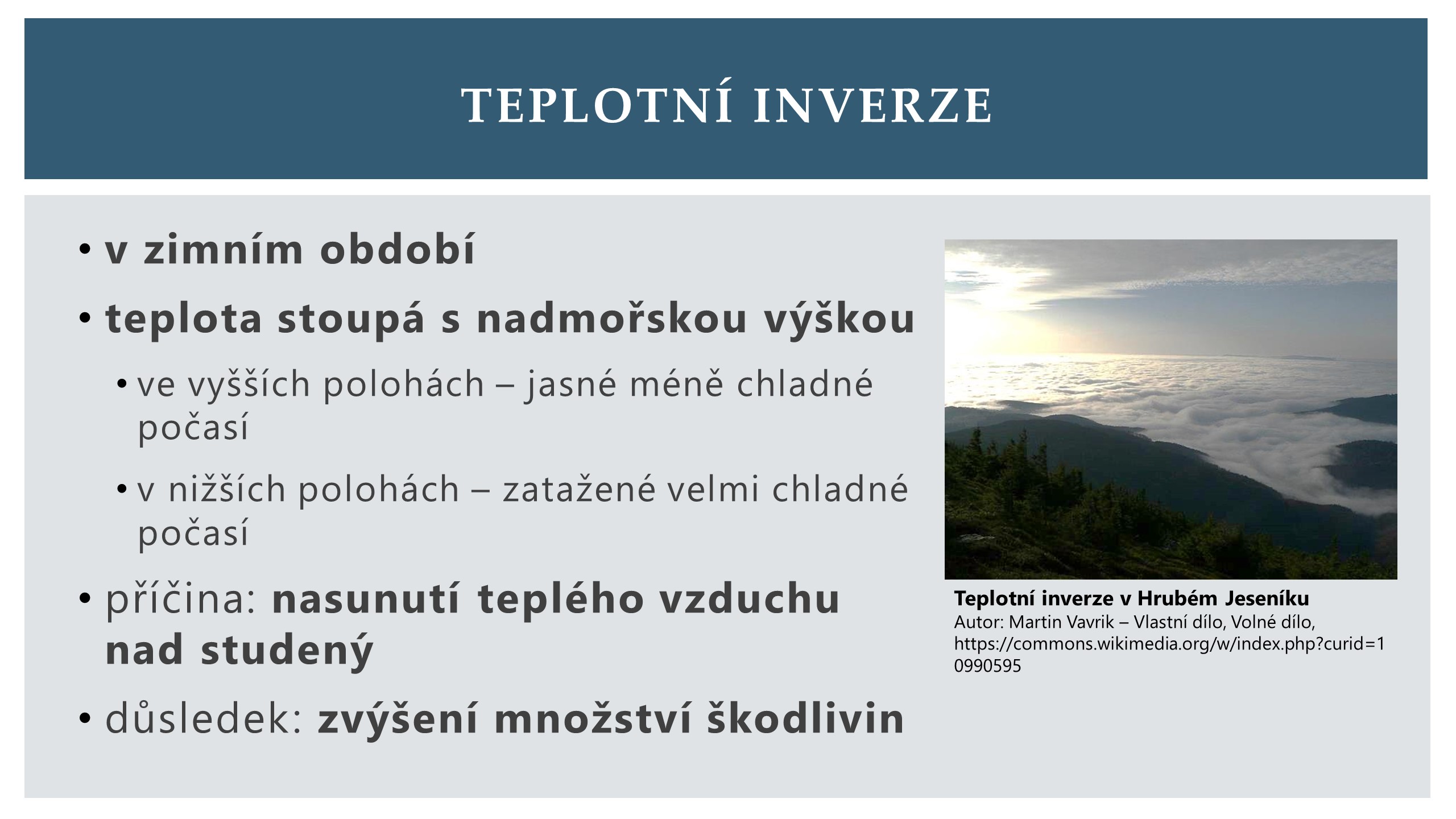 TEPLOTNÍ INVERZE

• v zimním období

• teplota stoupá s nadmořskou výškou

• ve vyšších polohách – jasné méně chladné počasí

• v nižších polohách – zatažené velmi chladné počasí

• příčina: nasunutí teplého vzduchu nad studený

• důsledek: zvýšení množství škodlivin

Teplotní inverze v Hrubém Jeseníku
Autor: Martin Vavrik – Vlastní dílo, Volné dílo, https://commons.wikimedia.org/w/index.php?curid=10990595